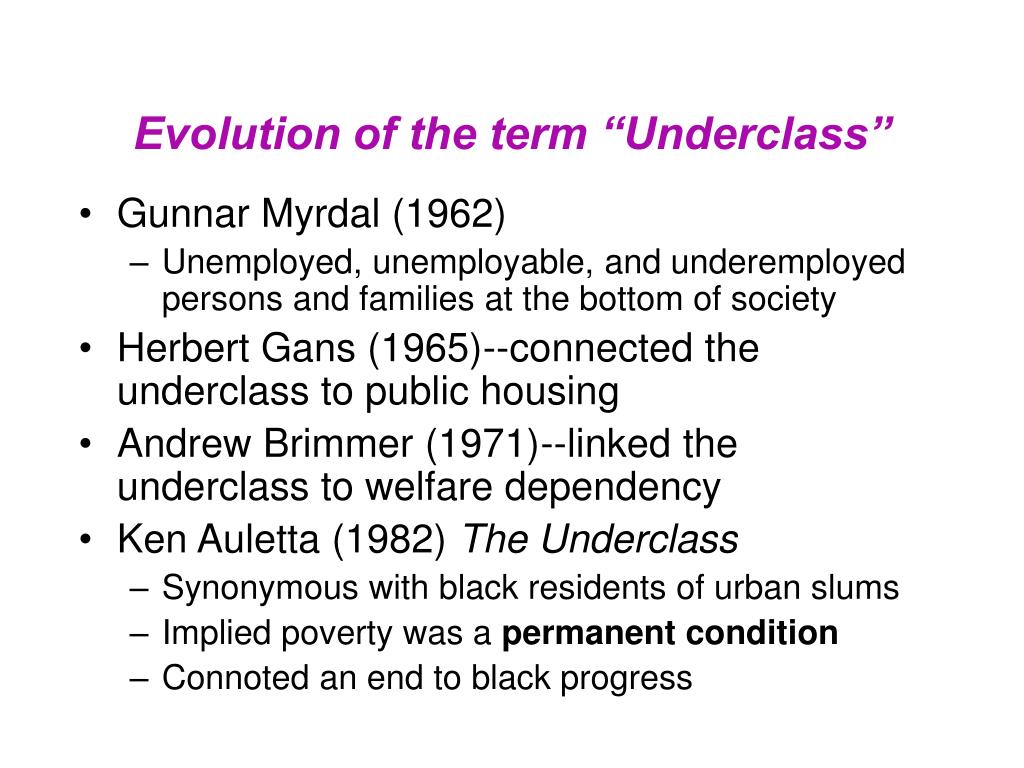 Evolution of the term “Underclass”

• Gunnar Myrdal (1962)
– Unemployed, unemployable, and underemployed persons and families at the bottom of society
• Herbert Gans (1965)--connected the underclass to public housing
• Andrew Brimmer (1971)--linked the underclass to welfare dependency
• Ken Auletta (1982) The Underclass
– Synonymous with black residents of urban slums
– Implied poverty was a permanent condition
– Connoted an end to black progress